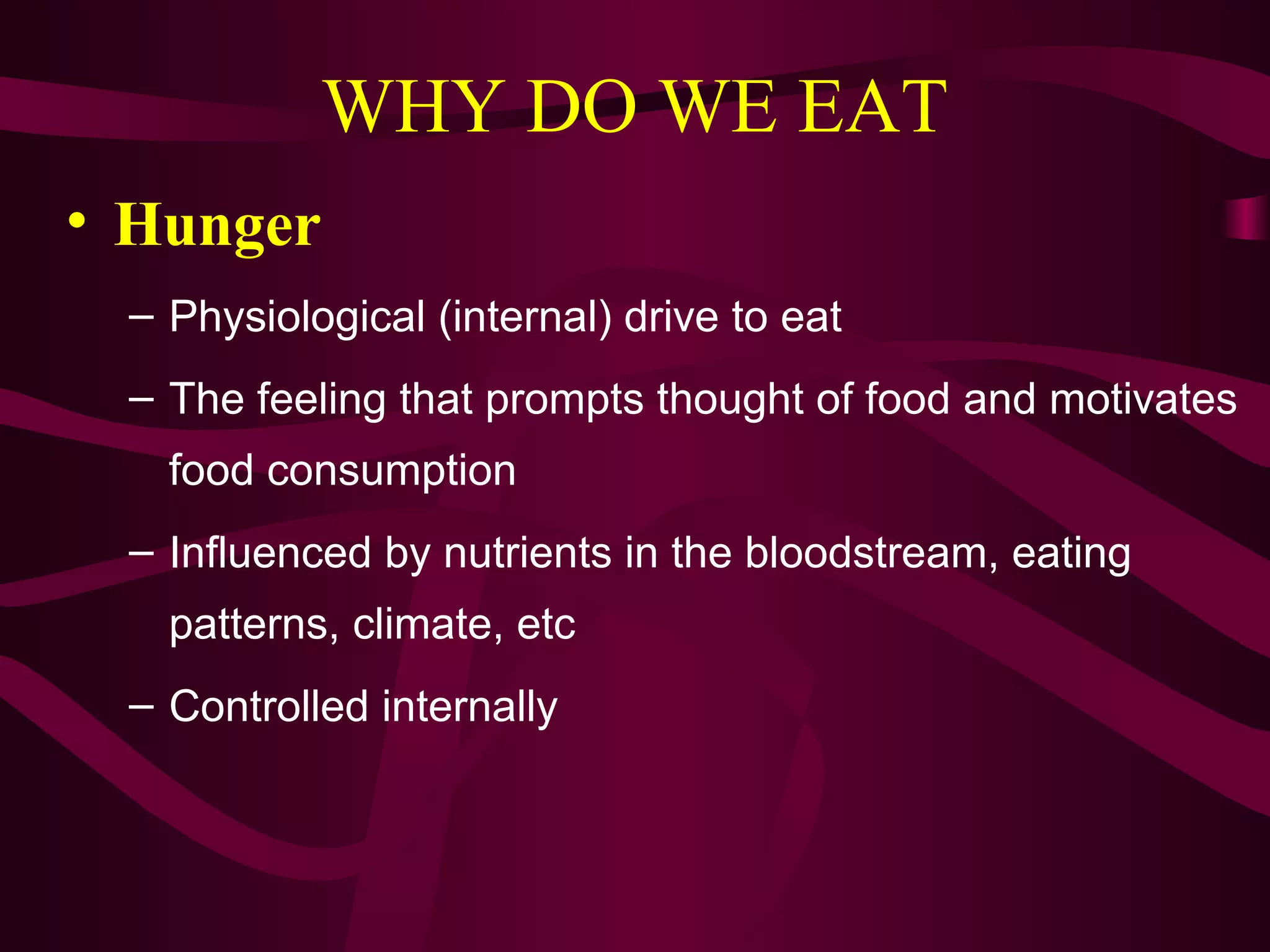 WHY DO WE EAT

• Hunger

– Physiological (internal) drive to eat

– The feeling that prompts thought of food and motivates food consumption

– Influenced by nutrients in the bloodstream, eating patterns, climate, etc

– Controlled internally